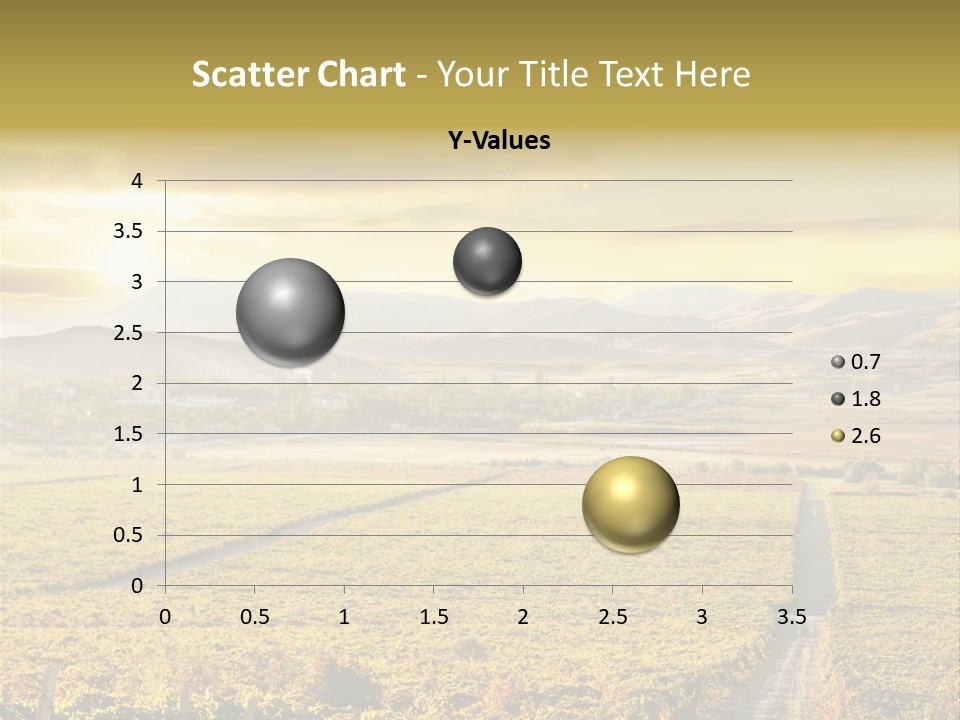 Scatter Chart - Your Title Text Here

Y-Values

4
3.5
3
2.5
2
1.5
1
0.5
0

0 0.5 1 1.5 2 2.5 3 3.5

0.7
1.8
2.6